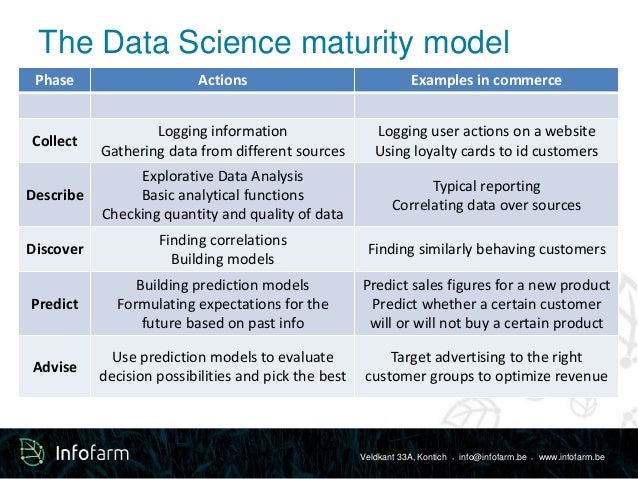 The Data Science maturity model

| Phase | Actions | Examples in commerce |
|---|---|---|
| | | |
| Collect | Logging information Gathering data from different sources | Logging user actions on a website Using loyalty cards to id customers |
| Describe | Explorative Data Analysis Basic analytical functions Checking quantity and quality of data | Typical reporting Correlating data over sources |
| Discover | Finding correlations Building models | Finding similarly behaving customers |
| Predict | Building prediction models Formulating expectations for the future based on past info | Predict sales figures for a new product Predict whether a certain customer will or will not buy a certain product |
| Advise | Use prediction models to evaluate decision possibilities and pick the best | Target advertising to the right customer groups to optimize revenue |

Infofarm

Veldkant 33A, Kontich . info@infofarm.be . www.infofarm.be